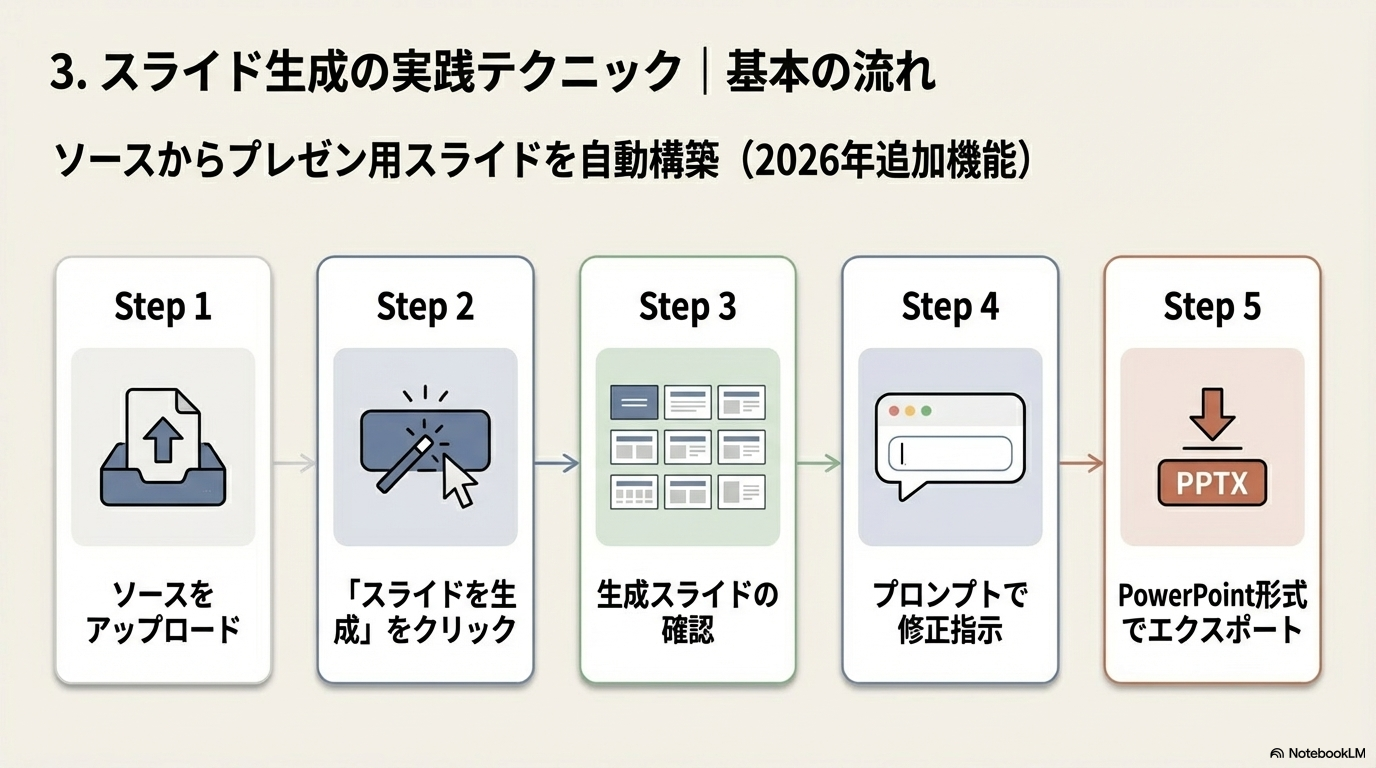 3. スライド生成の実践テクニック｜基本の流れ

ソースからプレゼン用スライドを自動構築（2026年追加機能）

Step 1

ソースをアップロード

Step 2

「スライドを生成」をクリック

Step 3

生成スライドの確認

Step 4

プロンプトで修正指示

Step 5

PPTX

PowerPoint形式でエクスポート

NotebookLM